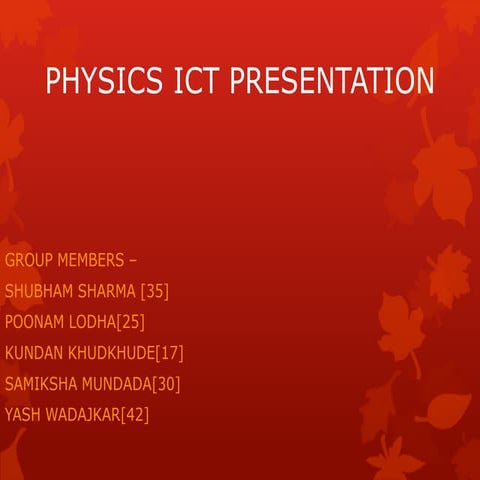 PHYSICS ICT PRESENTATION

GROUP MEMBERS –
SHUBHAM SHARMA [35]
POONAM LODHA[25]
KUNDAN KHUDKHUDE[17]
SAMIKSHA MUNDADA[30]
YASH WADAJKAR[42]